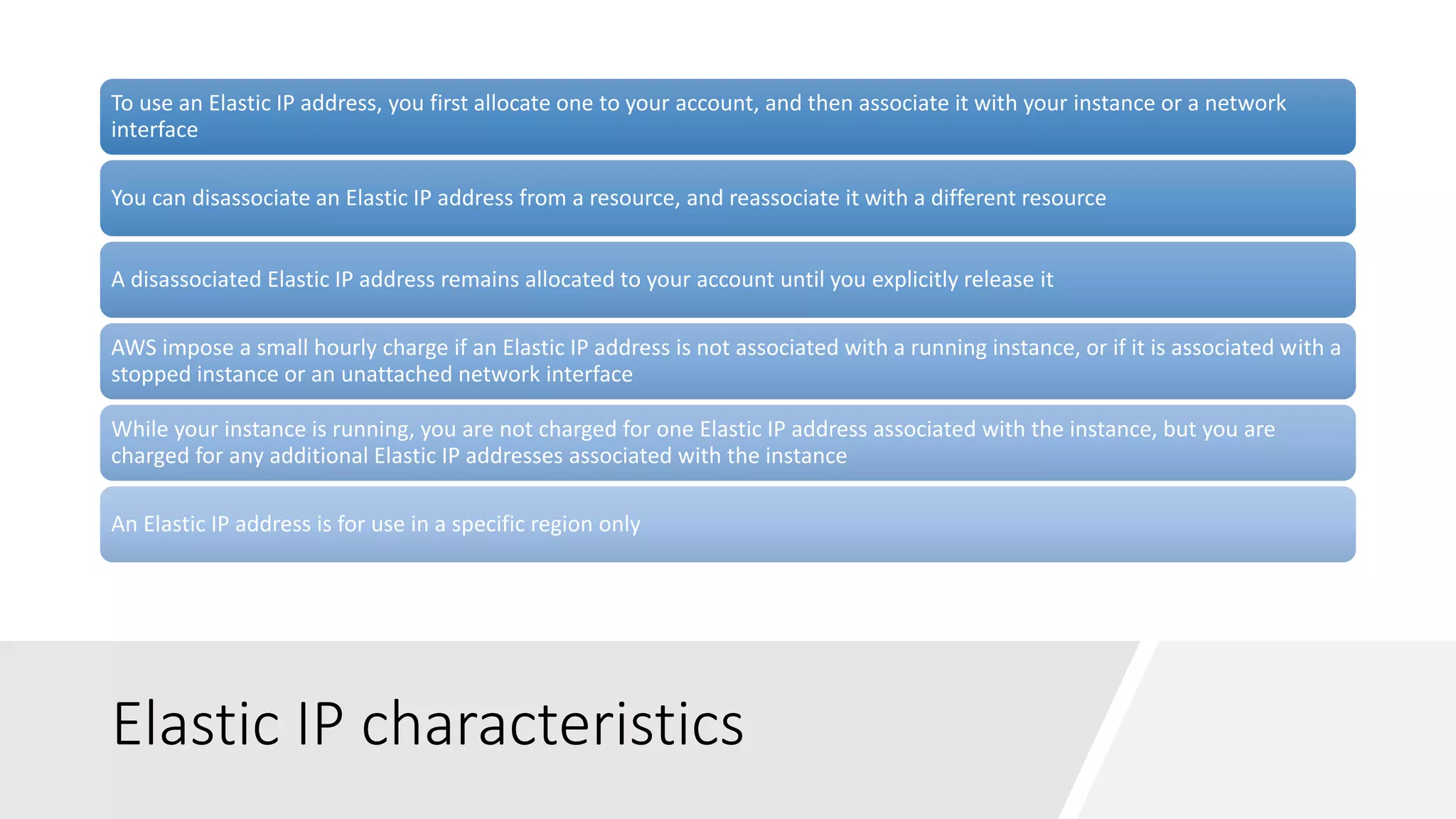 To use an Elastic IP address, you first allocate one to your account, and then associate it with your instance or a network interface

You can disassociate an Elastic IP address from a resource, and reassociate it with a different resource

A disassociated Elastic IP address remains allocated to your account until you explicitly release it

AWS impose a small hourly charge if an Elastic IP address is not associated with a running instance, or if it is associated with a stopped instance or an unattached network interface

While your instance is running, you are not charged for one Elastic IP address associated with the instance, but you are charged for any additional Elastic IP addresses associated with the instance

An Elastic IP address is for use in a specific region only

Elastic IP characteristics